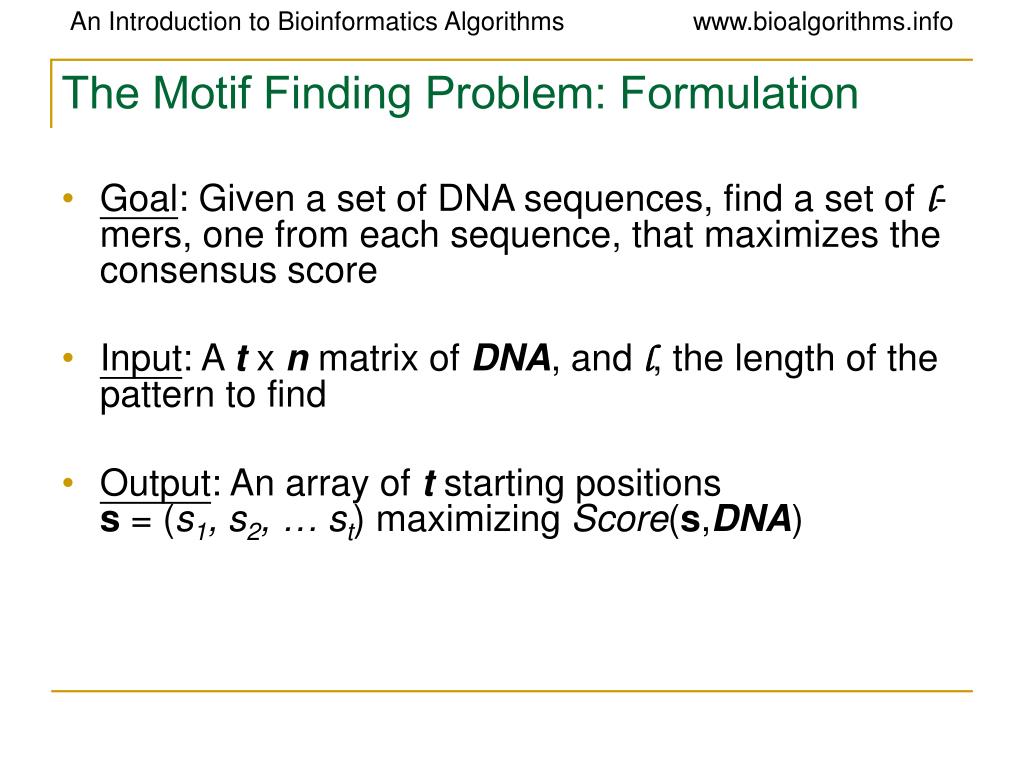 An Introduction to Bioinformatics Algorithms www.bioalgorithms.info

The Motif Finding Problem: Formulation

• Goal: Given a set of DNA sequences, find a set of $\ell$-mers, one from each sequence, that maximizes the consensus score

• Input: A $t$ x $n$ matrix of $DNA$, and $\ell$, the length of the pattern to find

• Output: An array of $t$ starting positions $\mathbf{s} = (s_1, s_2, \ldots s_t)$ maximizing $Score(\mathbf{s}, DNA)$